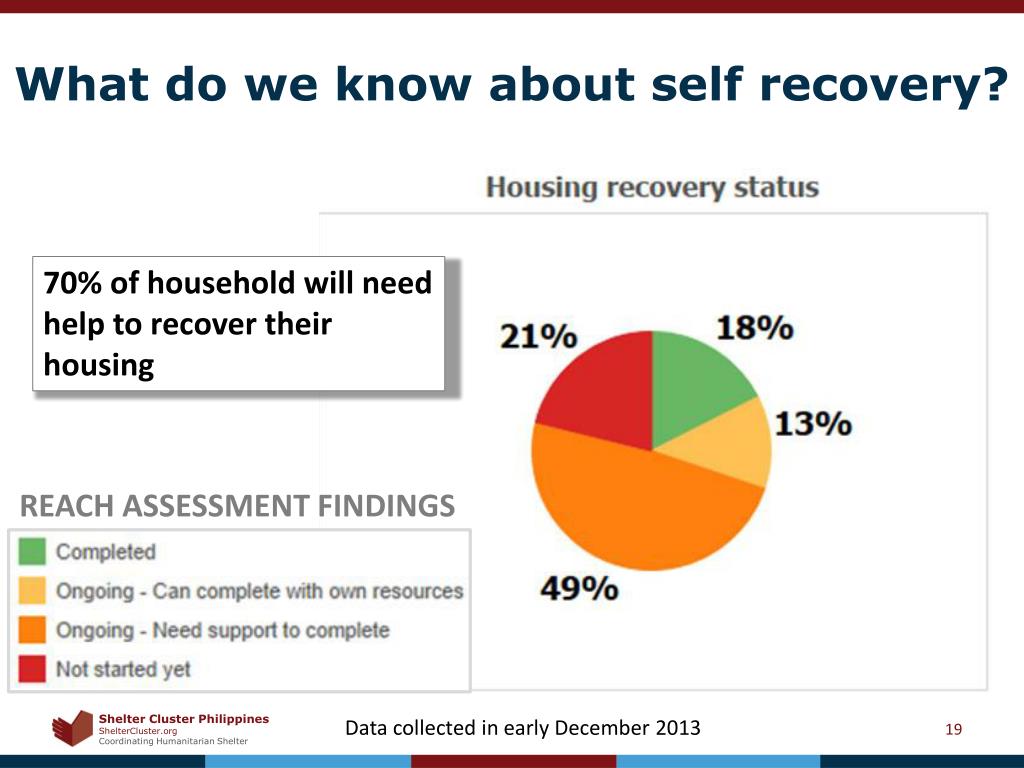 What do we know about self recovery?

Housing recovery status

70% of household will need help to recover their housing

21%

18%

13%

49%

REACH ASSESSMENT FINDINGS

Completed

Ongoing - Can complete with own resources

Ongoing - Need support to complete

Not started yet

Shelter Cluster Philippines
ShelterCluster.org
Coordinating Humanitarian Shelter

Data collected in early December 2013

19